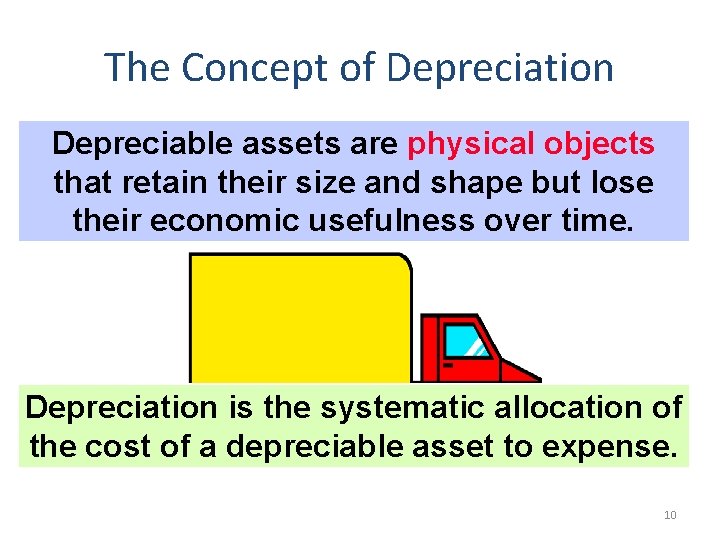 The Concept of Depreciation

Depreciable assets are physical objects that retain their size and shape but lose their economic usefulness over time.

Depreciation is the systematic allocation of the cost of a depreciable asset to expense.

10